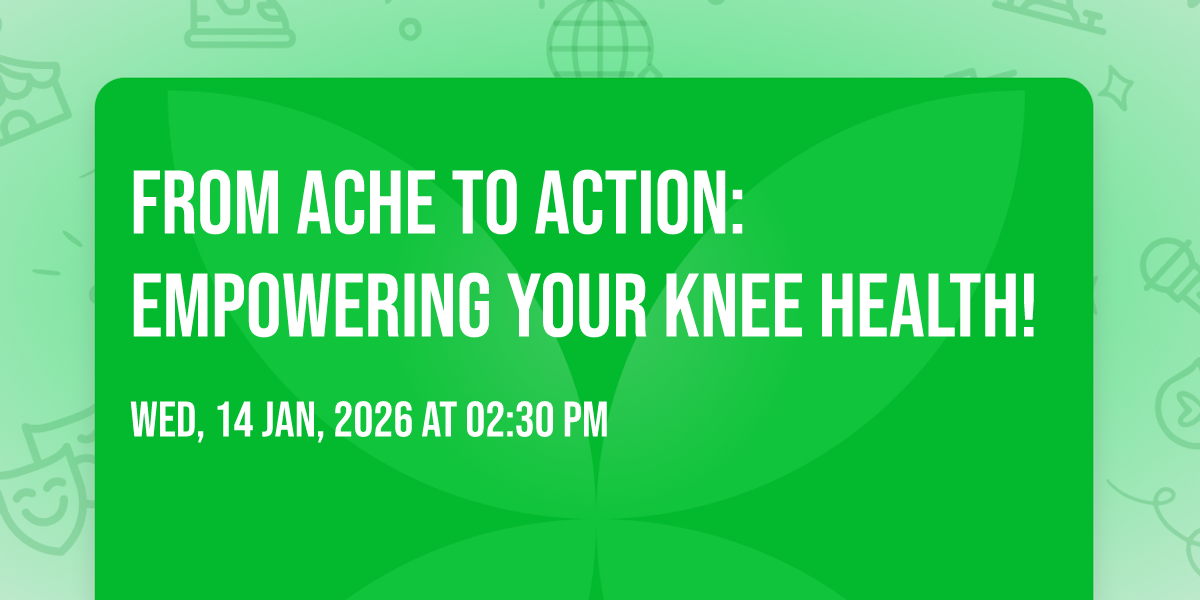 FROM ACHE TO ACTION: EMPOWERING YOUR KNEE HEALTH!

WED, 14 JAN, 2026 AT 02:30 PM